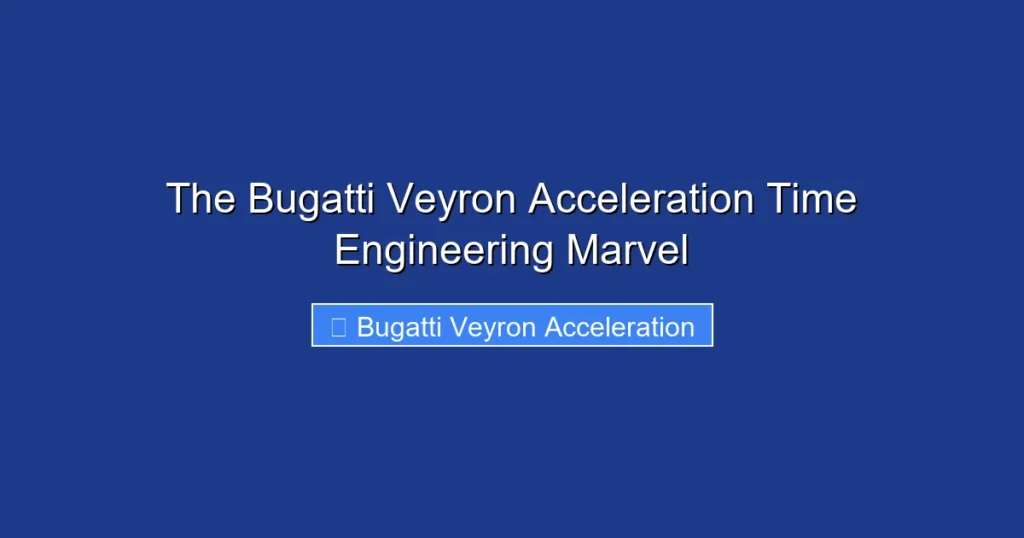 The Bugatti Veyron Acceleration Time Engineering Marvel

Bugatti Veyron Acceleration